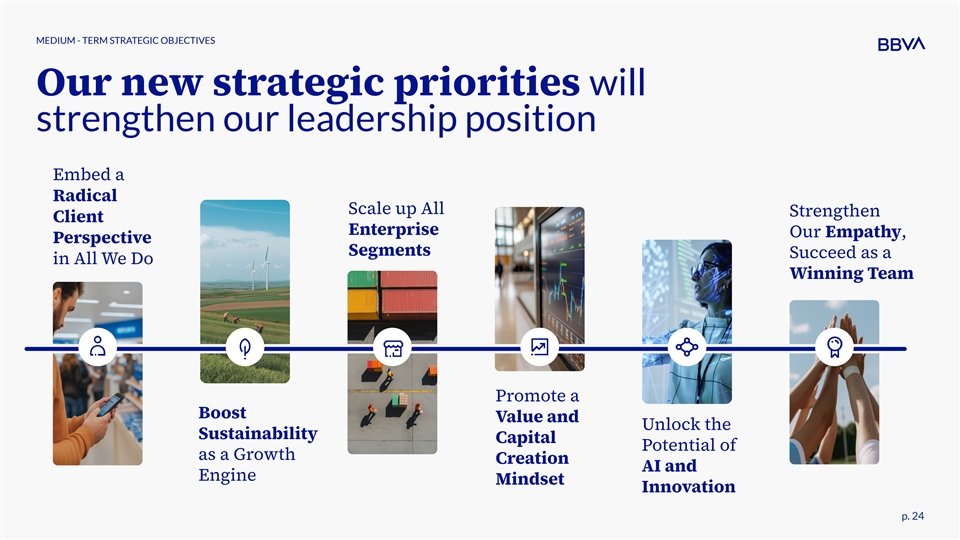 MEDIUM - TERM STRATEGIC OBJECTIVES

BBVA

Our new strategic priorities will strengthen our leadership position

Embed a Radical Client Perspective in All We Do

Boost Sustainability as a Growth Engine

Scale up All Enterprise Segments

Promote a Value and Capital Creation Mindset

Unlock the Potential of AI and Innovation

Strengthen Our Empathy, Succeed as a Winning Team

p. 24